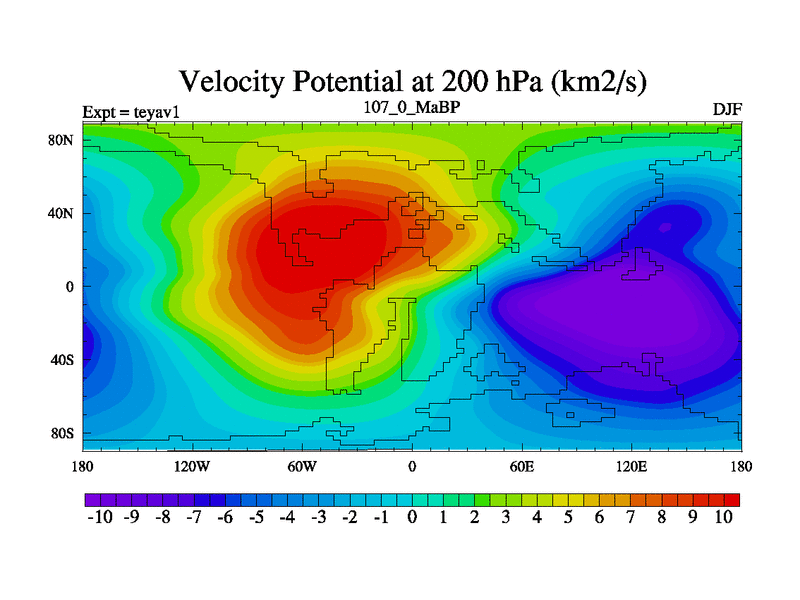 Velocity Potential at 200 hPa (km2/s)

Expt = teyav1
107_0_MaBP
DJF

80N
40N
0
40S
80S

180
120W
60W
0
60E
120E
180

-10 -9 -8 -7 -6 -5 -4 -3 -2 -1 0 1 2 3 4 5 6 7 8 9 10